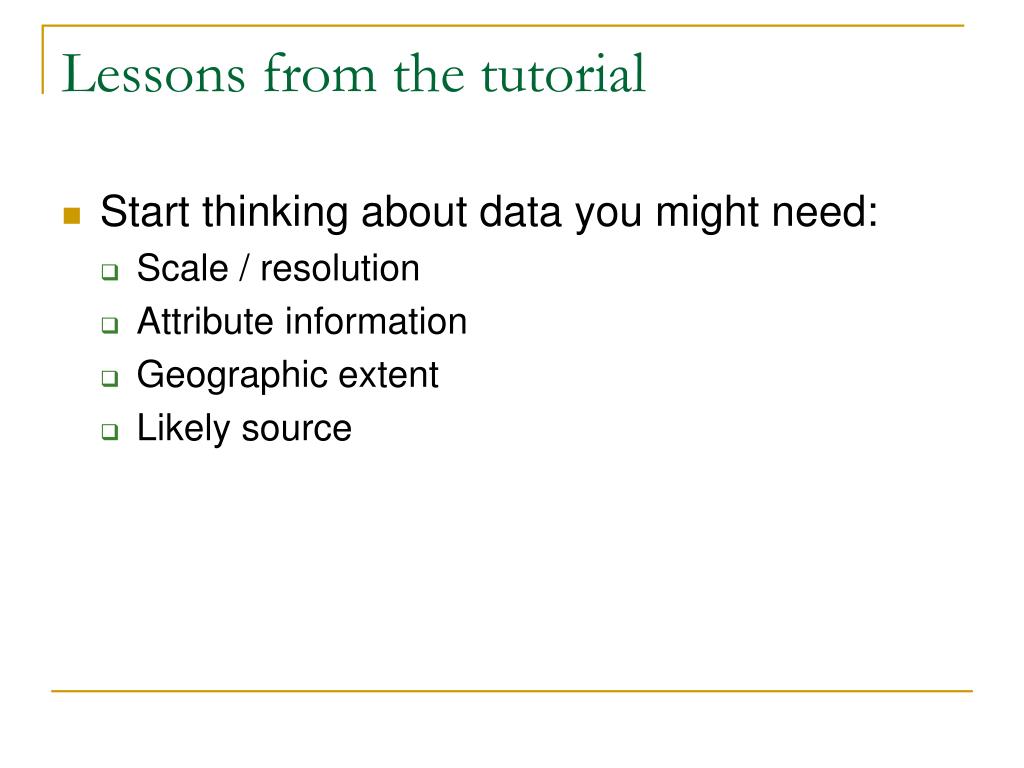 Lessons from the tutorial

Start thinking about data you might need:

Scale / resolution

Attribute information

Geographic extent

Likely source